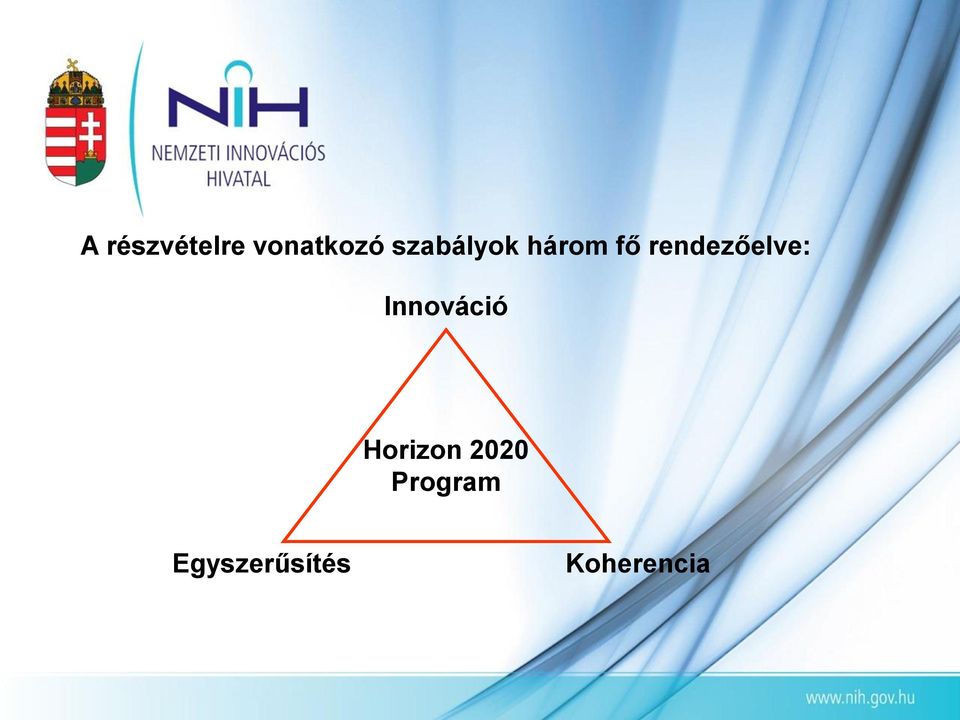 NIH
NEMZETI INNOVÁCIÓS HIVATAL

A részvételre vonatkozó szabályok három fő rendezőelve:

Innováció

Horizon 2020 Program

Egyszerűsítés

Koherencia

www.nih.gov.hu